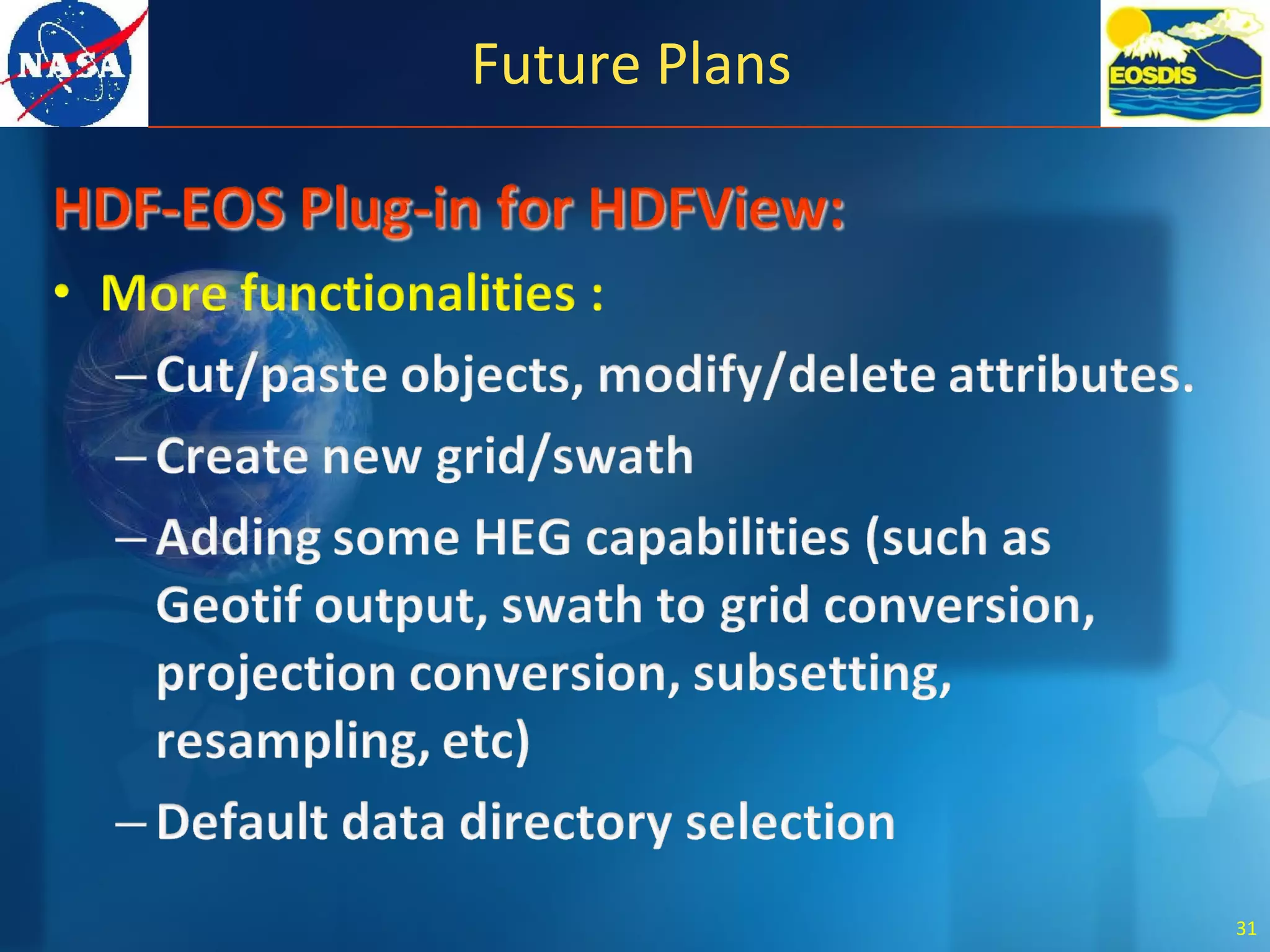 NASA

Future Plans

EOSDIS

HDF-EOS Plug-in for HDFView:

• More functionalities :

– Cut/paste objects, modify/delete attributes.

– Create new grid/swath

– Adding some HEG capabilities (such as Geotif output, swath to grid conversion, projection conversion, subsetting, resampling, etc)

– Default data directory selection

31